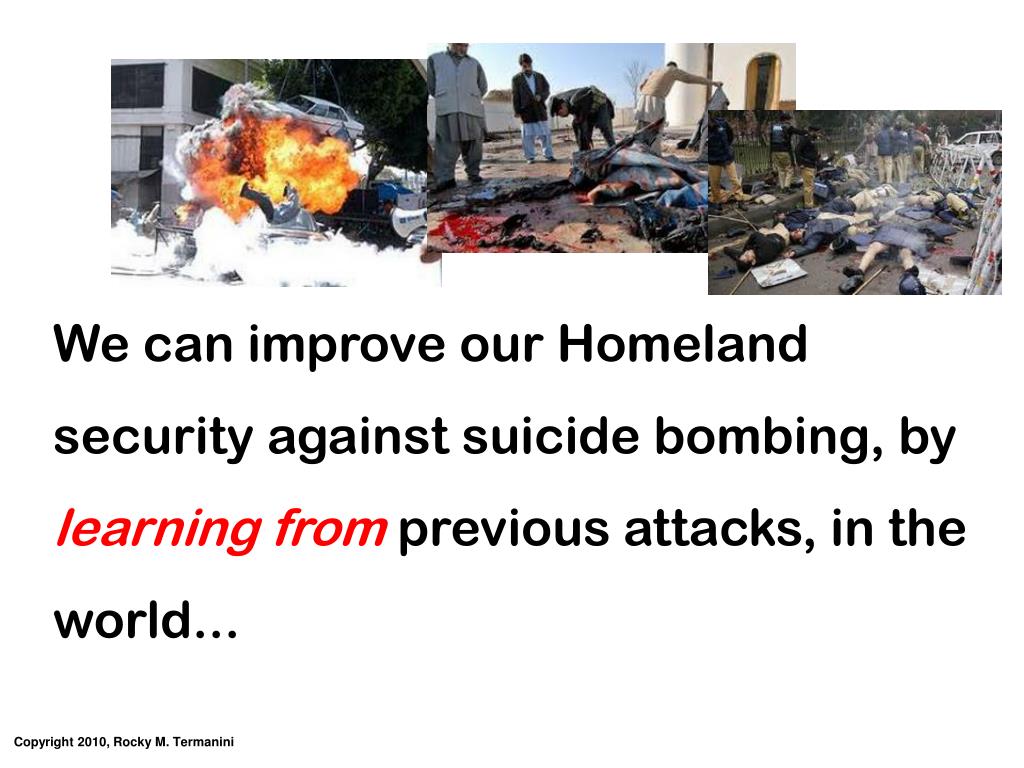 We can improve our Homeland security against suicide bombing, by learning from previous attacks, in the world…

Copyright 2010, Rocky M. Termanini